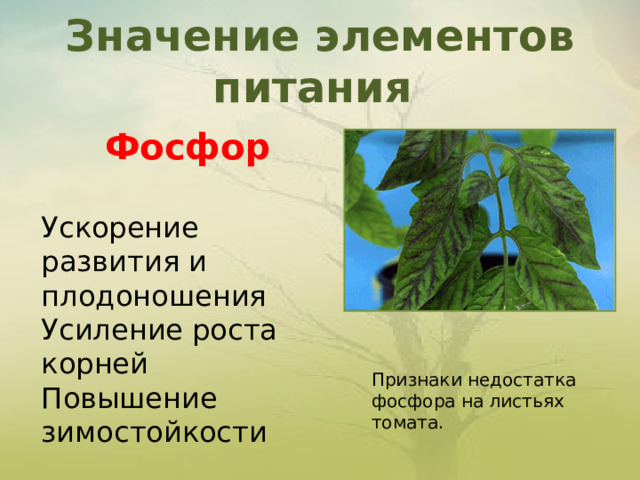 Значение элементов питания

Фосфор

Ускорение развития и плодоношения
Усиление роста корней
Повышение зимостойкости

Признаки недостатка фосфора на листьях томата.